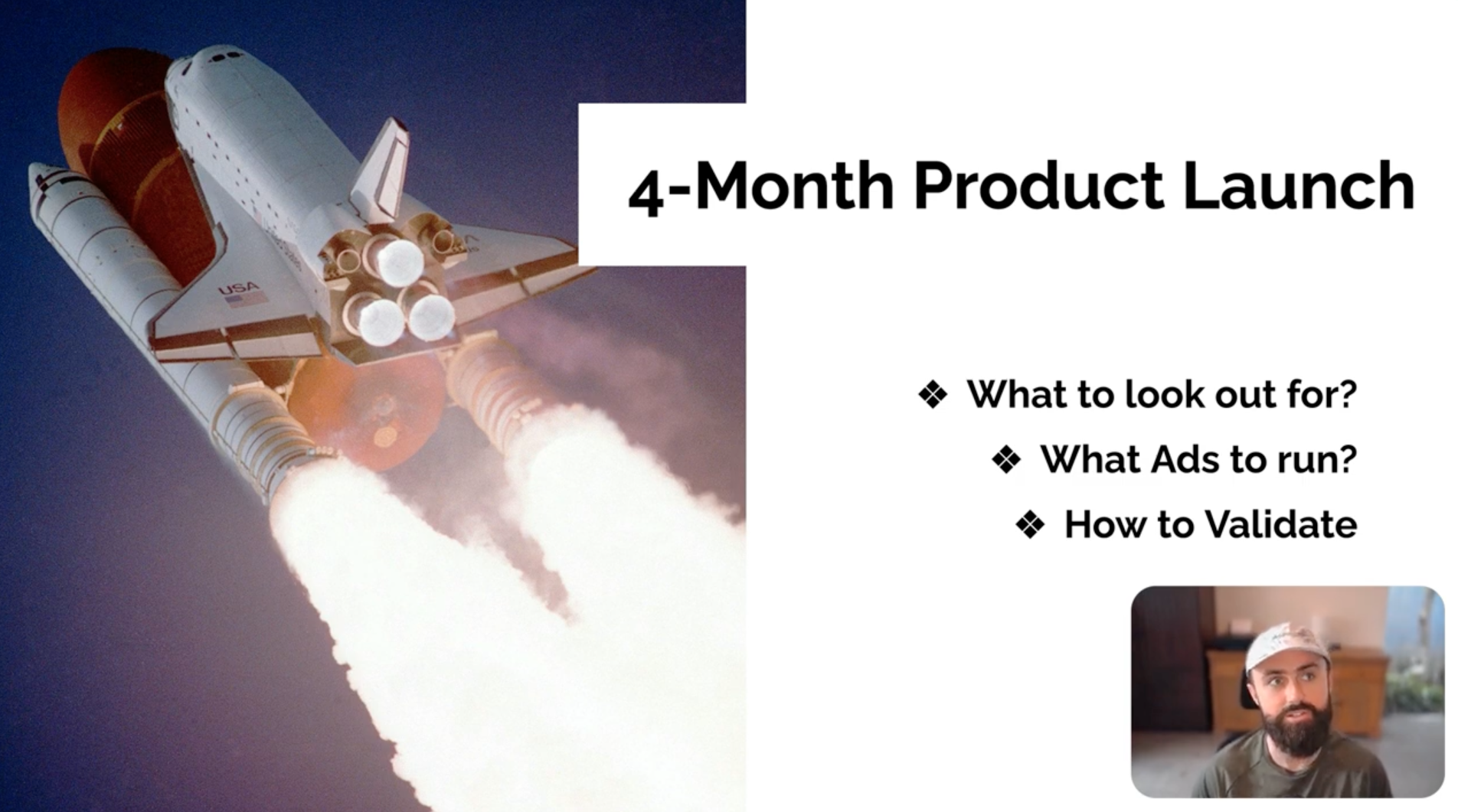 USA

4-Month Product Launch

❖ What to look out for?
❖ What Ads to run?
❖ How to Validate